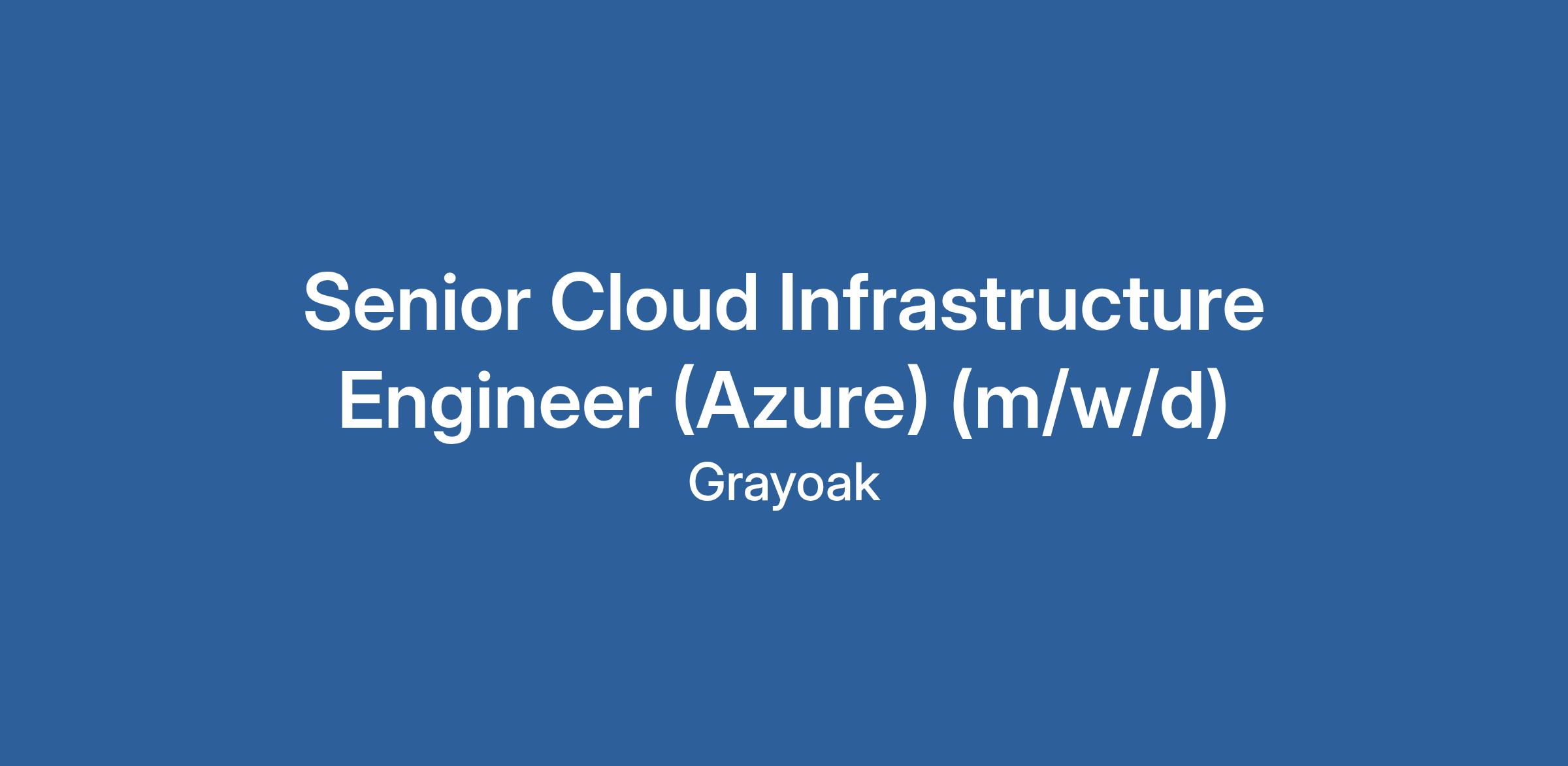 Senior Cloud Infrastructure Engineer (Azure) (m/w/d)

Grayoak